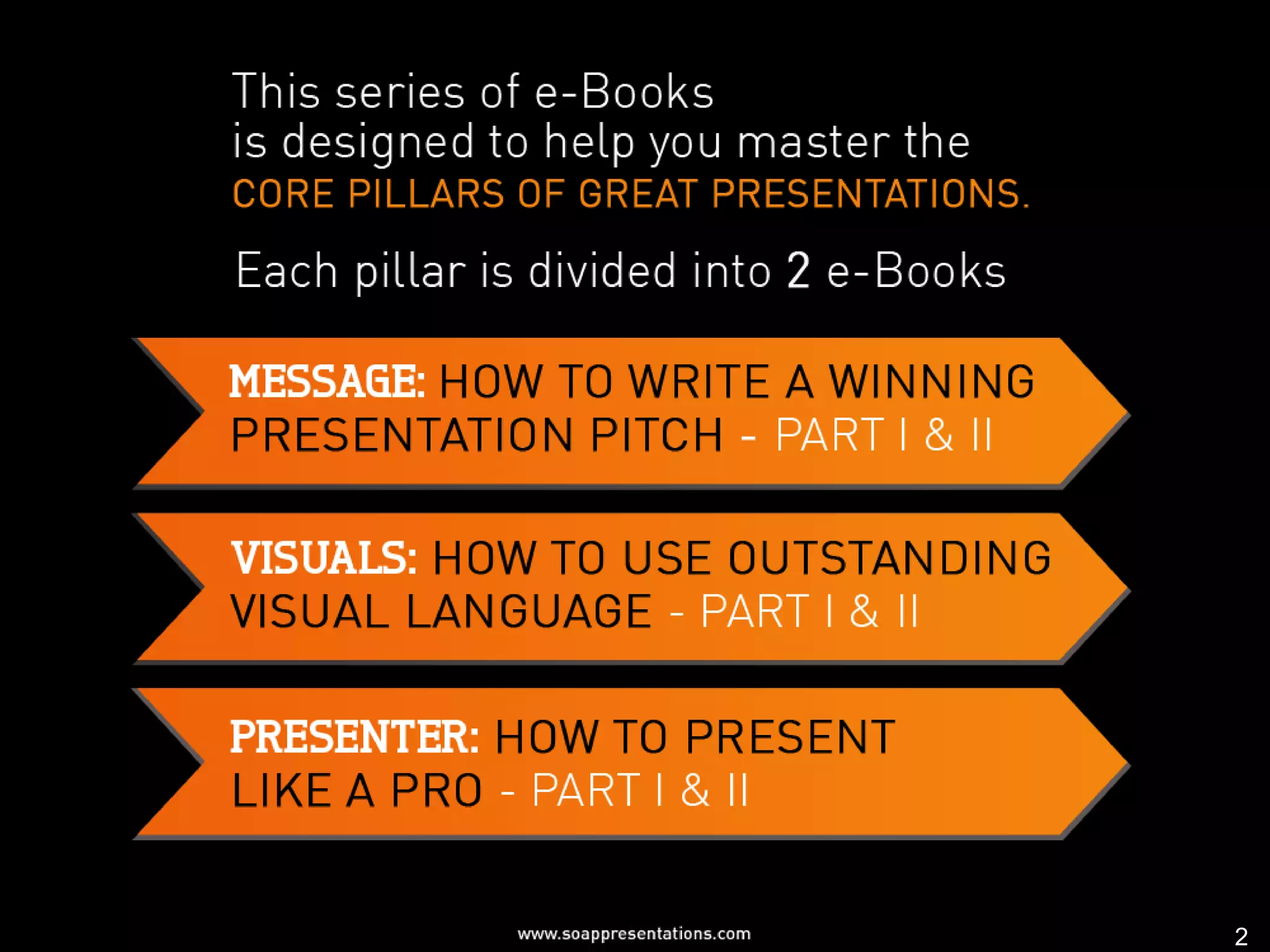 This series of e-Books is designed to help you master the CORE PILLARS OF GREAT PRESENTATIONS.

Each pillar is divided into 2 e-Books

MESSAGE: HOW TO WRITE A WINNING PRESENTATION PITCH - PART I & II

VISUALS: HOW TO USE OUTSTANDING VISUAL LANGUAGE - PART I & II

PRESENTER: HOW TO PRESENT LIKE A PRO - PART I & II

www.soappresentations.com

2